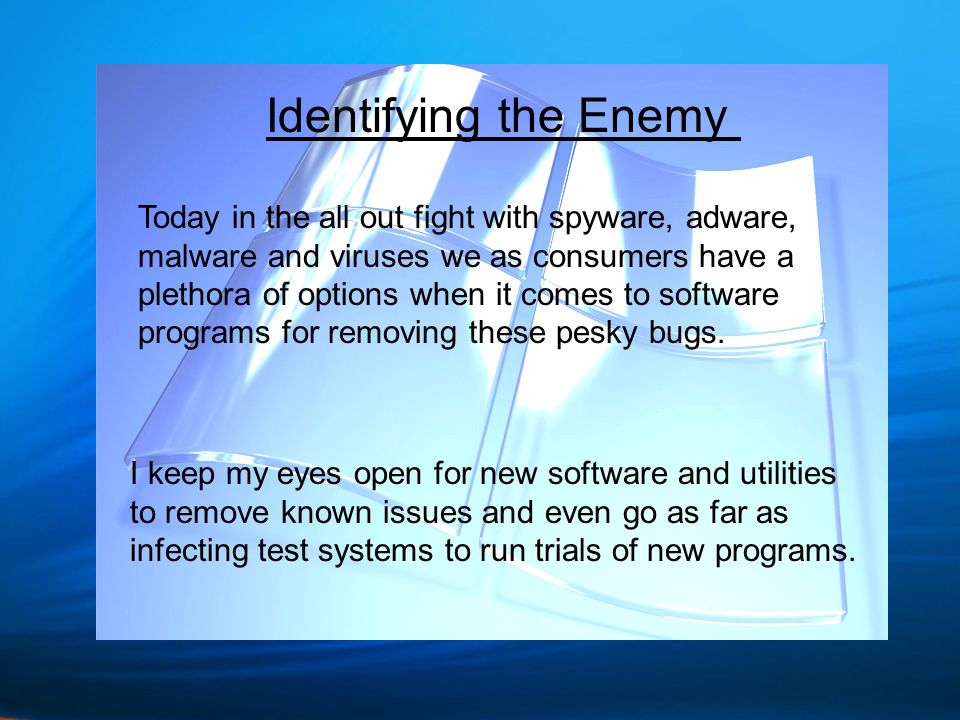 Identifying the Enemy

Today in the all out fight with spyware, adware, malware and viruses we as consumers have a plethora of options when it comes to software programs for removing these pesky bugs.

I keep my eyes open for new software and utilities to remove known issues and even go as far as infecting test systems to run trials of new programs.